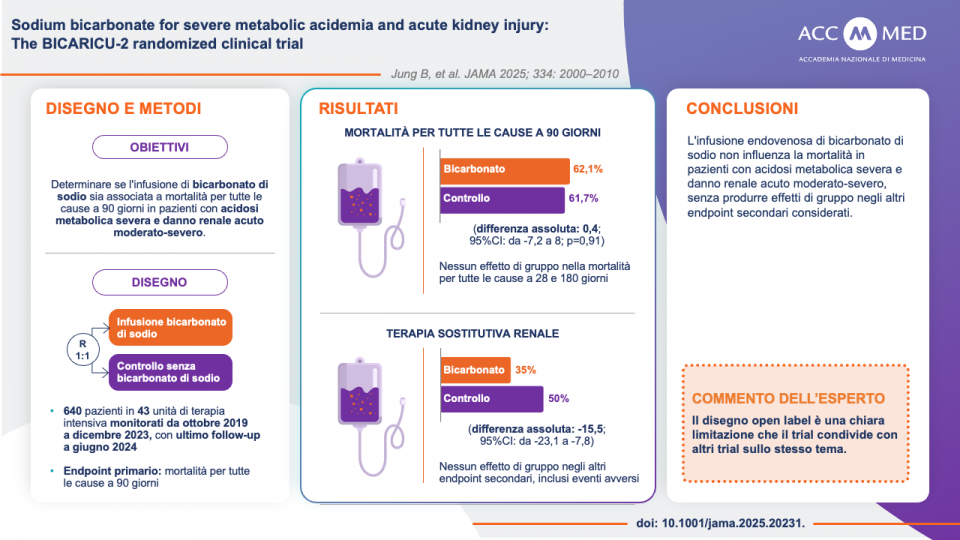 Sodium bicarbonate for severe metabolic acidemia and acute kidney injury:
The BICARICU-2 randomized clinical trial

ACC MED
ACCADEMIA NAZIONALE DI MEDICINA

Jung B, et al. JAMA 2025; 334: 2000–2010

DISEGNO E METODI

OBIETTIVI

Determinare se l'infusione di bicarbonato di sodio sia associata a mortalità per tutte le cause a 90 giorni in pazienti con acidosi metabolica severa e danno renale acuto moderato-severo.

DISEGNO

R 1:1

Infusione bicarbonato di sodio

Controllo senza bicarbonato di sodio

• 640 pazienti in 43 unità di terapia intensiva monitorati da ottobre 2019 a dicembre 2023, con ultimo follow-up a giugno 2024

• Endpoint primario: mortalità per tutte le cause a 90 giorni

RISULTATI

MORTALITÀ PER TUTTE LE CAUSE A 90 GIORNI

Bicarbonato 62,1%

Controllo 61,7%

(differenza assoluta: 0,4; 95%CI: da -7,2 a 8; p=0,91)

Nessun effetto di gruppo nella mortalità per tutte le cause a 28 e 180 giorni

TERAPIA SOSTITUTIVA RENALE

Bicarbonato 35%

Controllo 50%

(differenza assoluta: -15,5; 95%CI: da -23,1 a -7,8)

Nessun effetto di gruppo negli altri endpoint secondari, inclusi eventi avversi

CONCLUSIONI

L'infusione endovenosa di bicarbonato di sodio non influenza la mortalità in pazienti con acidosi metabolica severa e danno renale acuto moderato-severo, senza produrre effetti di gruppo negli altri endpoint secondari considerati.

COMMENTO DELL'ESPERTO

Il disegno open label è una chiara limitazione che il trial condivide con altri trial sullo stesso tema.

doi: 10.1001/jama.2025.20231.